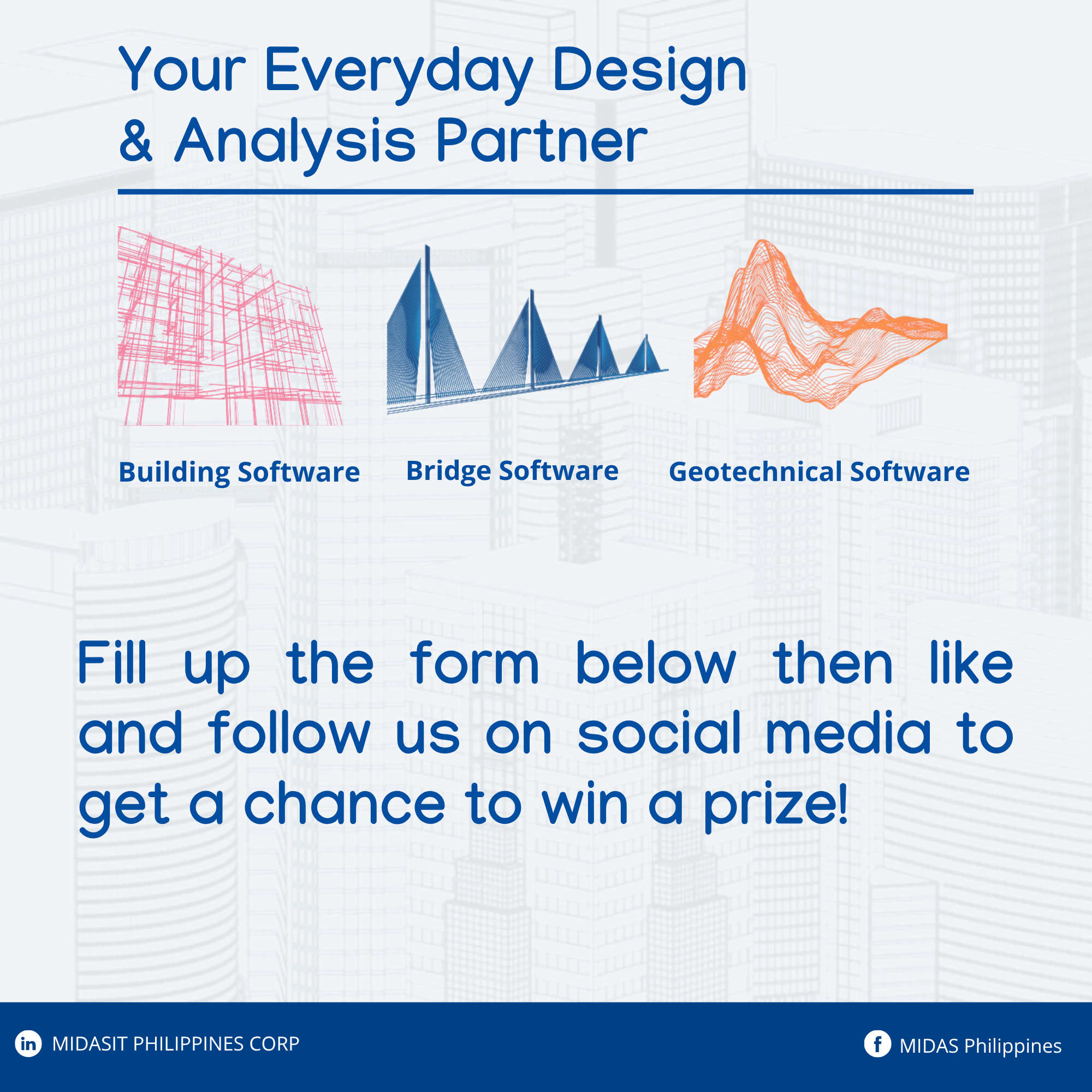 Your Everyday Design & Analysis Partner

Building Software

Bridge Software

Geotechnical Software

Fill up the form below then like and follow us on social media to get a chance to win a prize!

in MIDASIT PHILIPPINES CORP

f MIDAS Philippines